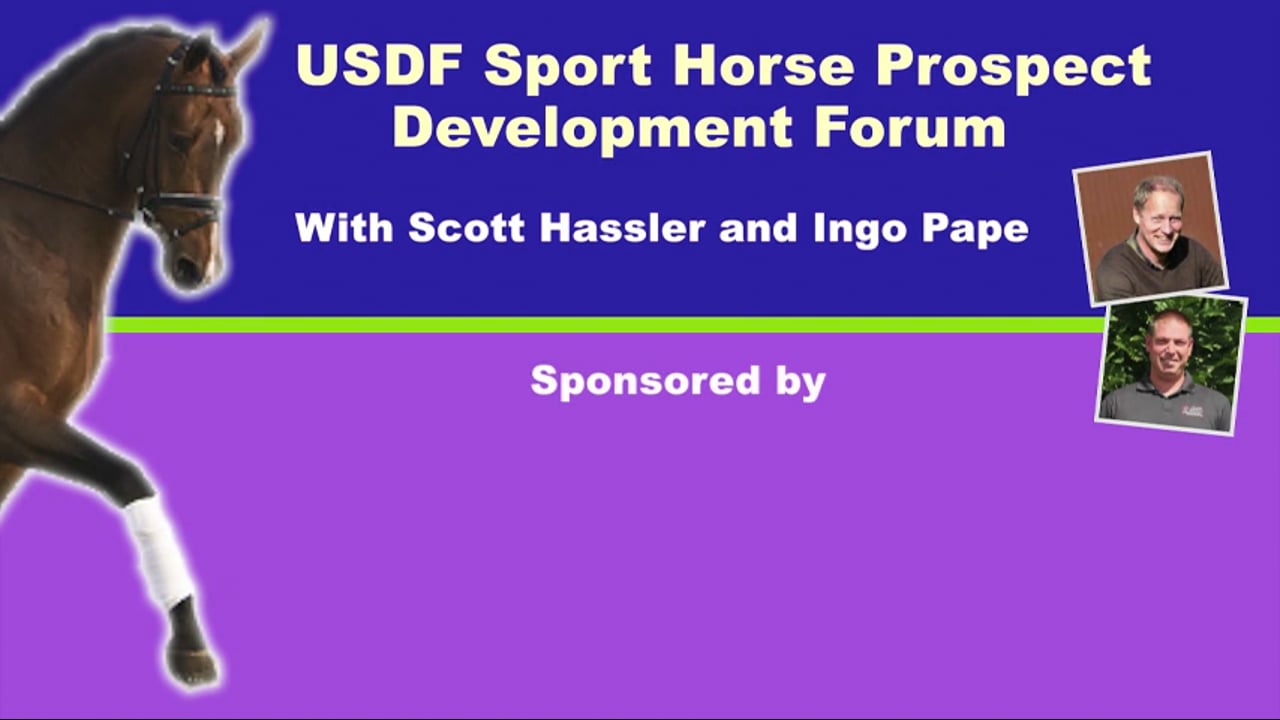 USDF Sport Horse Prospect Development Forum

With Scott Hassler and Ingo Pape

Sponsored by